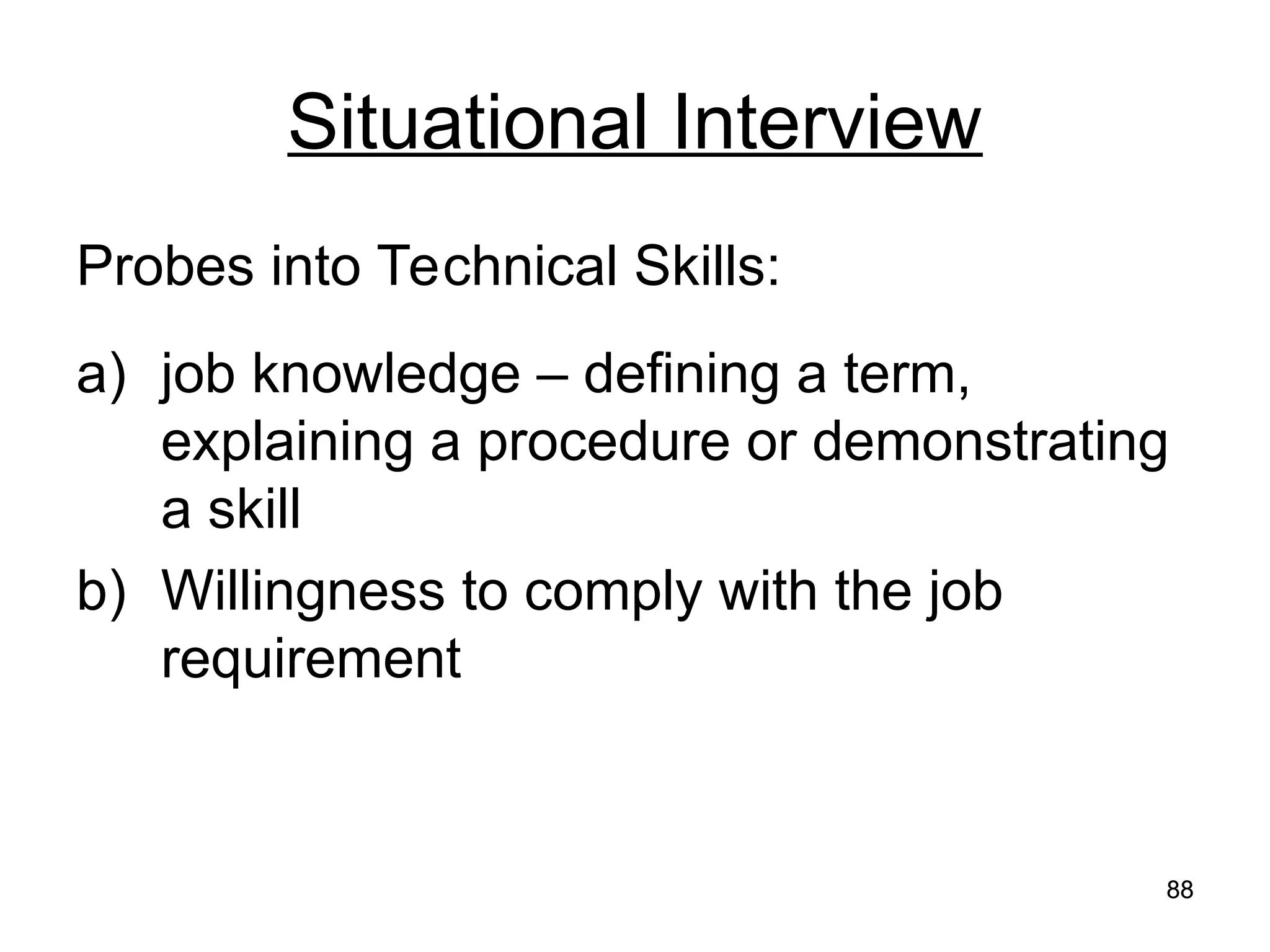 Situational Interview

Probes into Technical Skills:

a) job knowledge – defining a term, explaining a procedure or demonstrating a skill

b) Willingness to comply with the job requirement

88